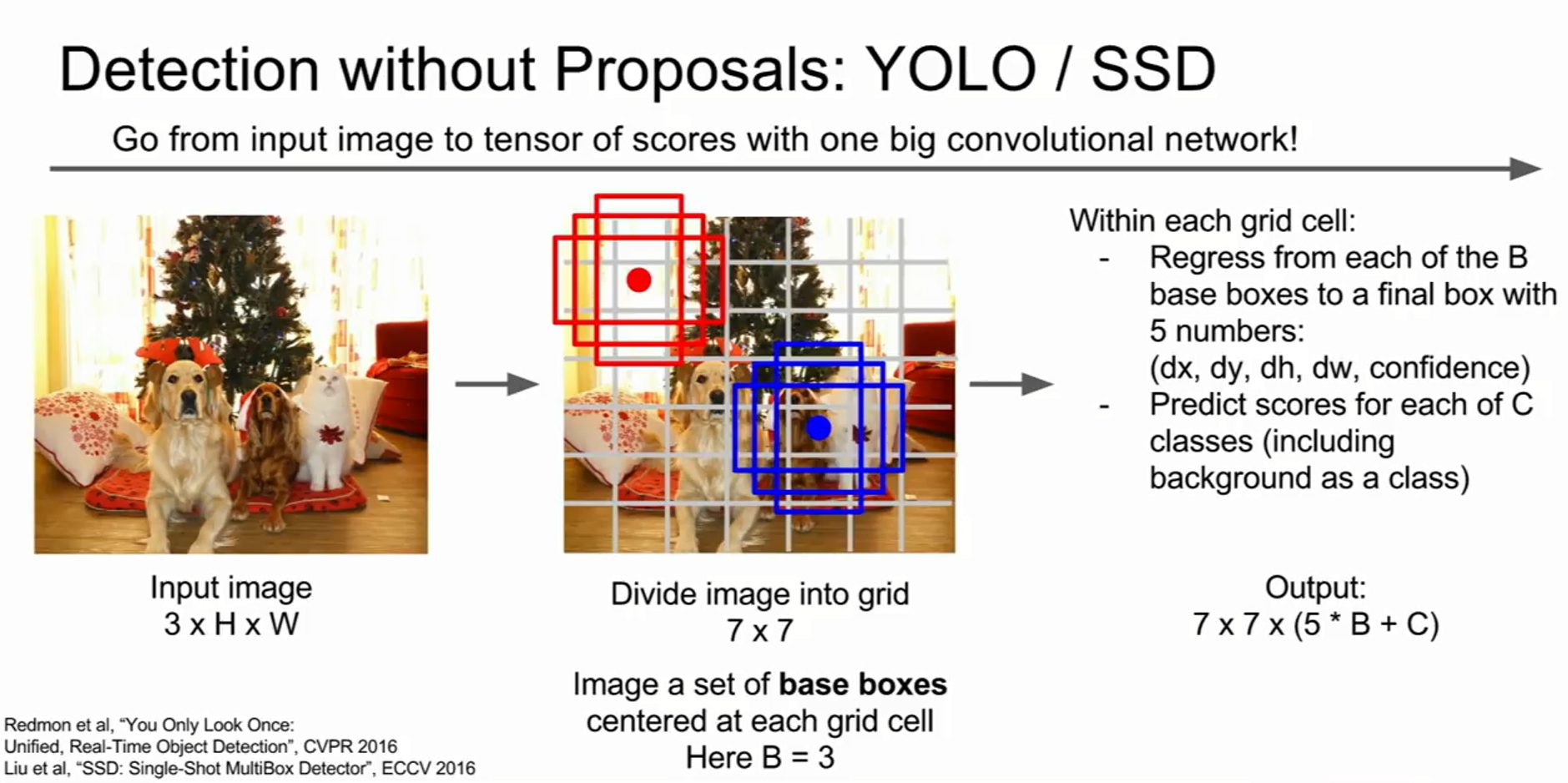 Detection without Proposals: YOLO / SSD

Go from input image to tensor of scores with one big convolutional network!

Input image
3 x H x W

Divide image into grid
7 x 7

Image a set of **base boxes** centered at each grid cell
Here B = 3

Within each grid cell:
- Regress from each of the B base boxes to a final box with 5 numbers: (dx, dy, dh, dw, confidence)
- Predict scores for each of C classes (including background as a class)

Output:
7 x 7 x (5 * B + C)

Redmon et al, “You Only Look Once: Unified, Real-Time Object Detection”, CVPR 2016
Liu et al, “SSD: Single-Shot MultiBox Detector”, ECCV 2016